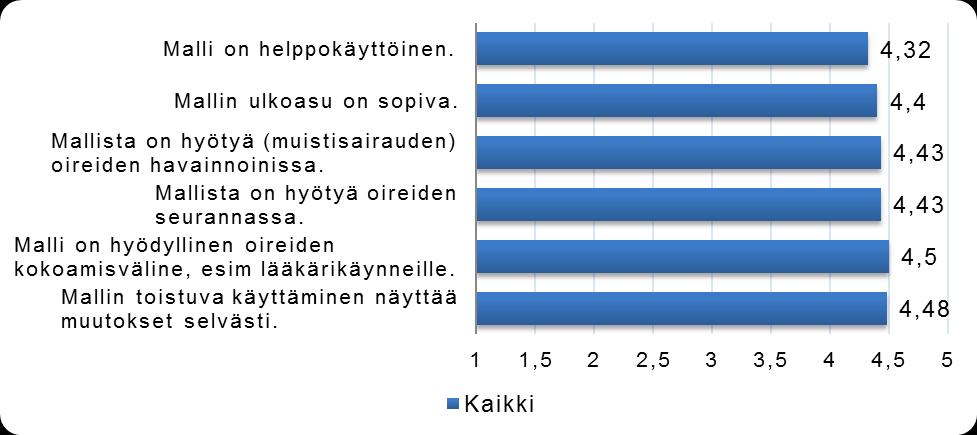 Malli on helppokäyttöinen. 4,32

Mallin ulkoasu on sopiva. 4,4

Mallista on hyötyä (muistisairauden) oireiden havainnoinissa. 4,43

Mallista on hyötyä oireiden seurannassa. 4,43

Malli on hyödyllinen oireiden kokoamisväline, esim lääkärikäynneille. 4,5

Mallin toistuva käyttäminen näyttää muutokset selvästi. 4,48

1 1,5 2 2,5 3 3,5 4 4,5 5

Kaikki